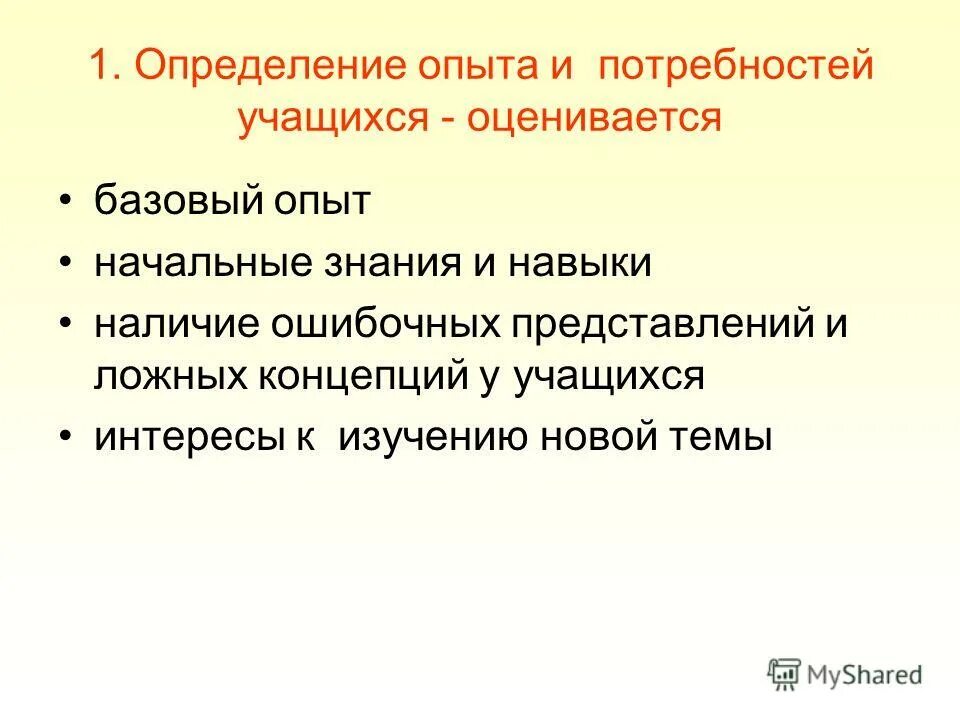 1. Определение опыта и потребностей учащихся - оценивается

• базовый опыт
• начальные знания и навыки
• наличие ошибочных представлений и ложных концепций у учащихся
• интересы к изучению новой темы

MyShared